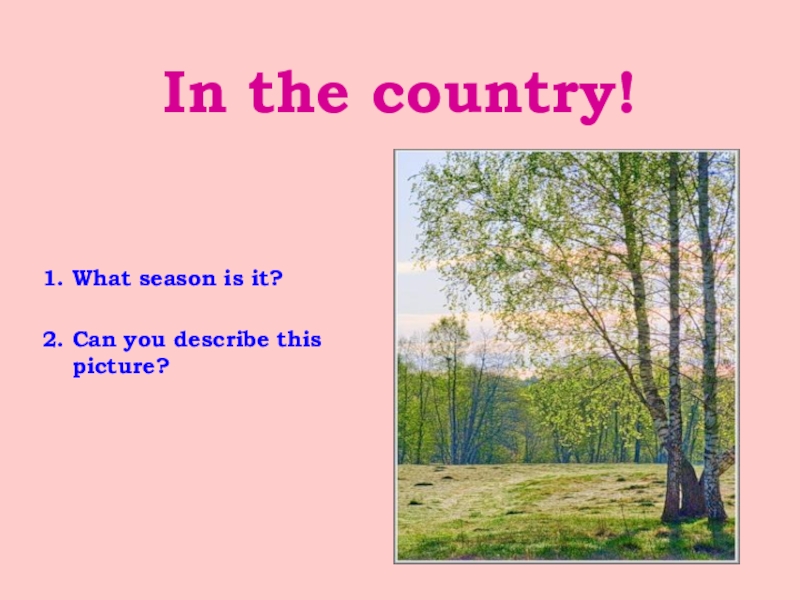 In the country!

1. What season is it?

2. Can you describe this picture?